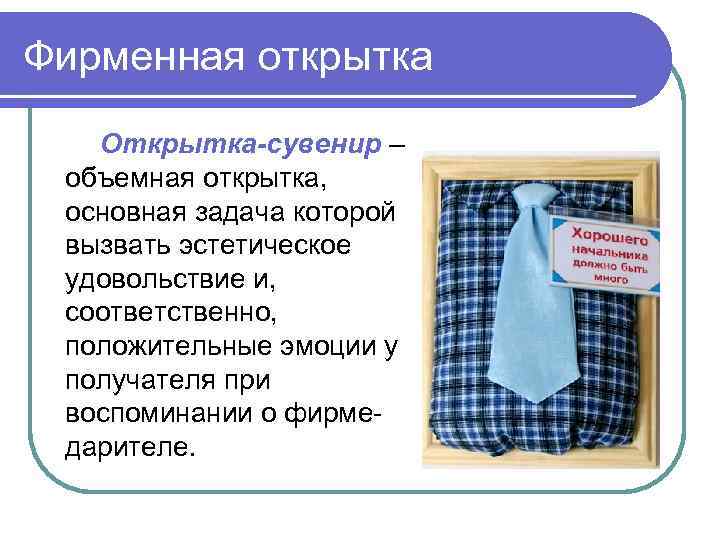 Фирменная открытка

Открытка-сувенир – объемная открытка, основная задача которой вызвать эстетическое удовольствие и, соответственно, положительные эмоции у получателя при воспоминании о фирме-дарителе.

Хорошего начальника должно быть много